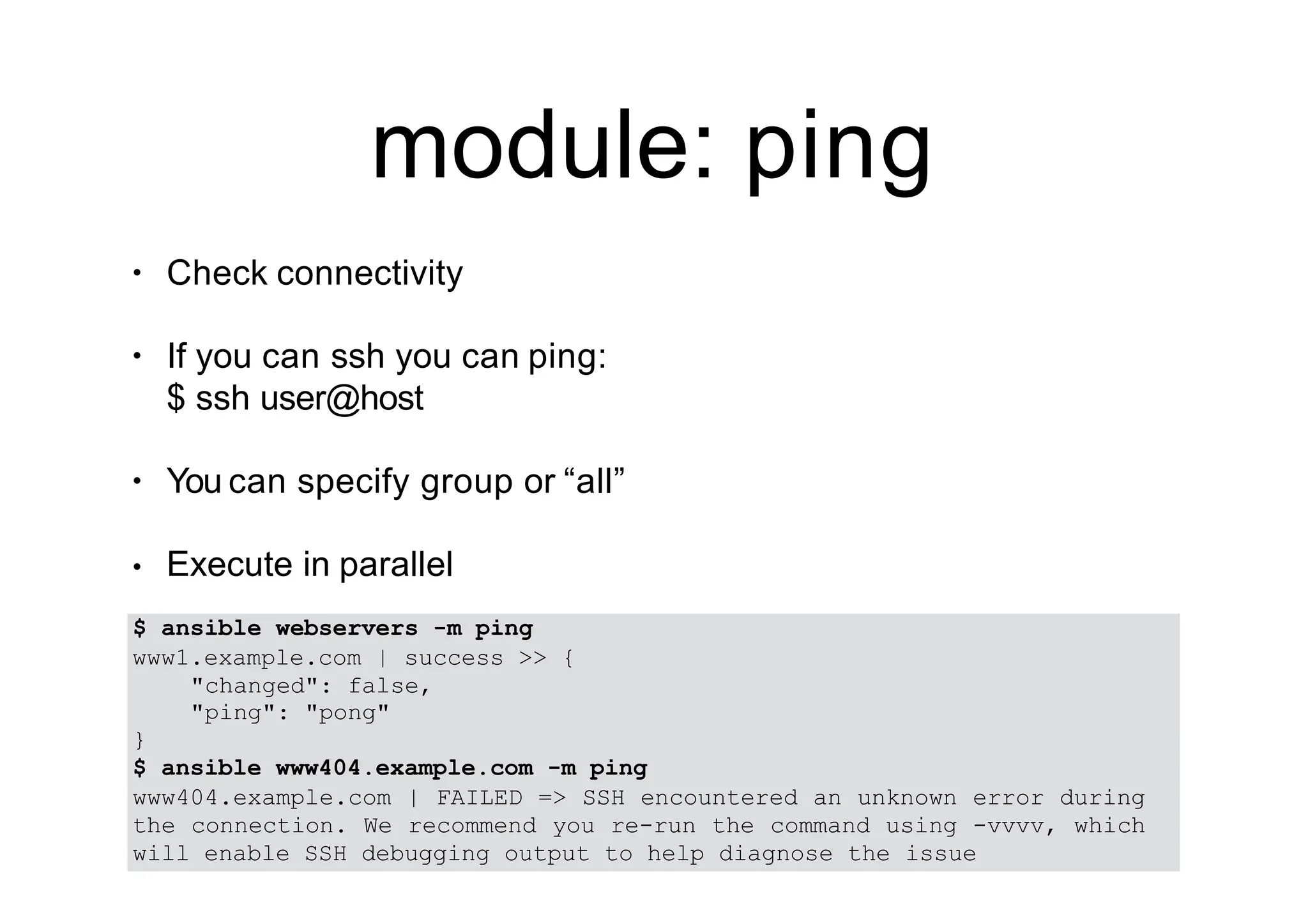 module: ping

• Check connectivity

• If you can ssh you can ping:
$ ssh user@host

• You can specify group or “all”

• Execute in parallel

$ ansible webservers -m ping
www1.example.com | success >> {
    "changed": false,
    "ping": "pong"
}
$ ansible www404.example.com -m ping
www404.example.com | FAILED => SSH encountered an unknown error during the connection. We recommend you re-run the command using -vvvv, which will enable SSH debugging output to help diagnose the issue